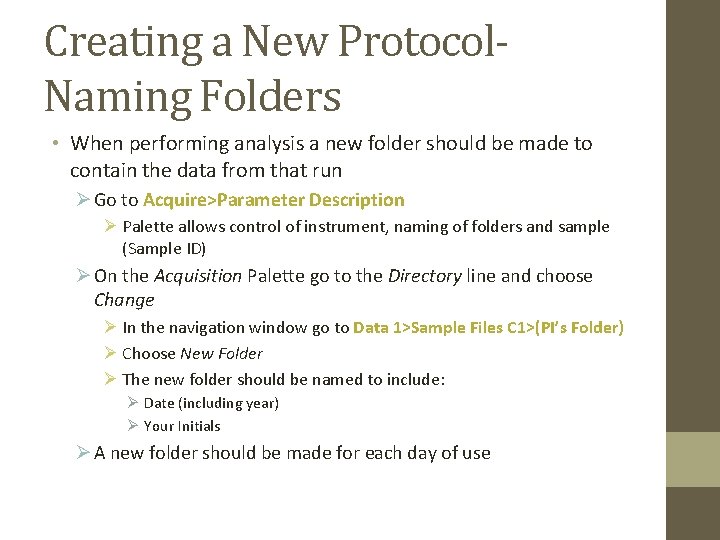 Creating a New Protocol-Naming Folders

• When performing analysis a new folder should be made to contain the data from that run

➢ Go to Acquire>Parameter Description

➢ Palette allows control of instrument, naming of folders and sample (Sample ID)

➢ On the Acquisition Palette go to the Directory line and choose Change

➢ In the navigation window go to Data 1>Sample Files C1>(PI's Folder)

➢ Choose New Folder

➢ The new folder should be named to include:

➢ Date (including year)

➢ Your Initials

➢ A new folder should be made for each day of use